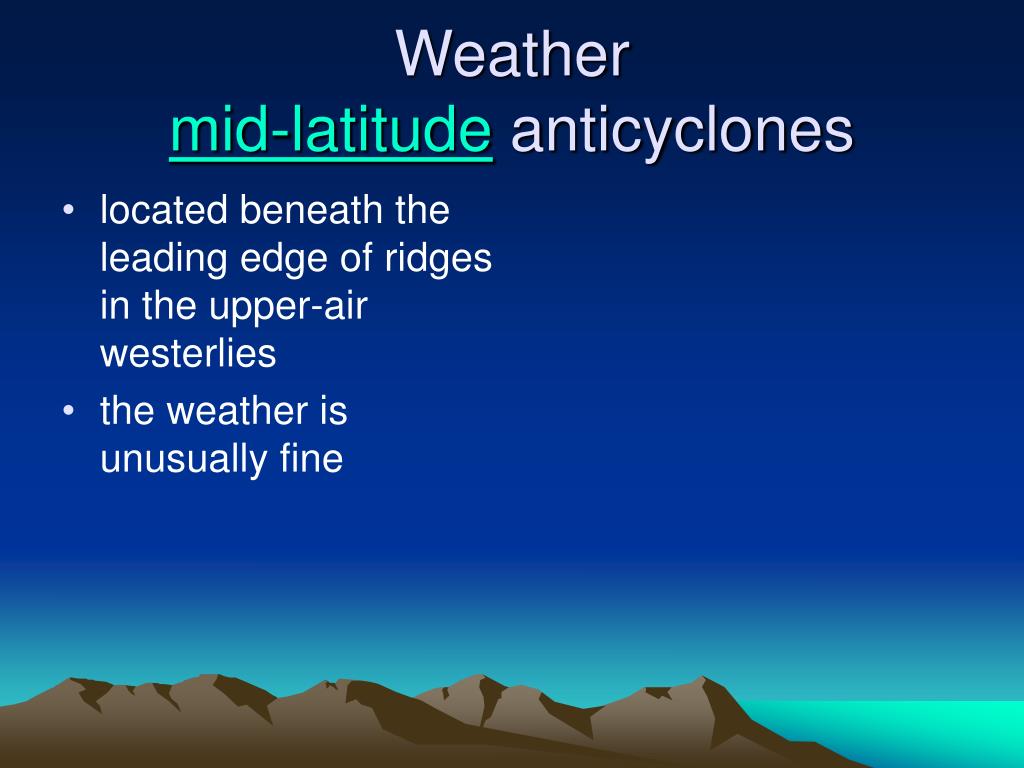 Weather
mid-latitude anticyclones

• located beneath the leading edge of ridges in the upper-air westerlies
• the weather is unusually fine